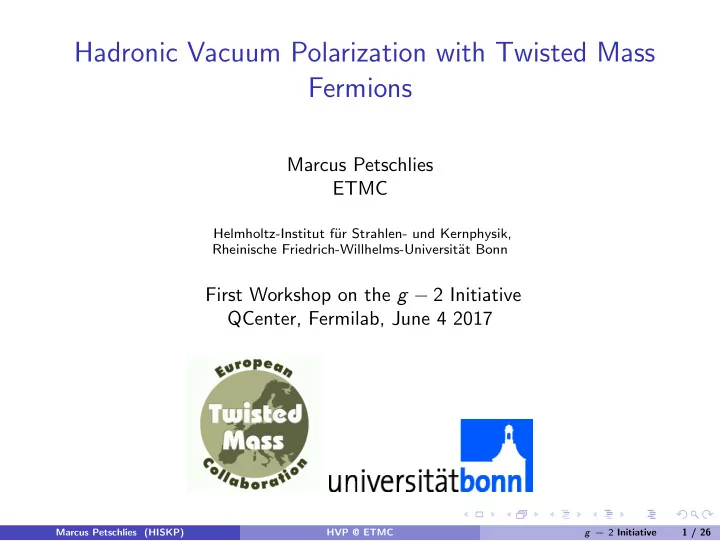 Hadronic Vacuum Polarization with Twisted Mass Fermions

Marcus Petschlies
ETMC

Helmholtz-Institut für Strahlen- und Kernphysik,
Rheinische Friedrich-Willhelms-Universität Bonn

First Workshop on the $g-2$ Initiative
QCenter, Fermilab, June 4 2017

European
Twisted
Mass
Collaboration

universitätbonn

Marcus Petschlies (HISKP) HVP @ ETMC $g-2$ Initiative 1 / 26